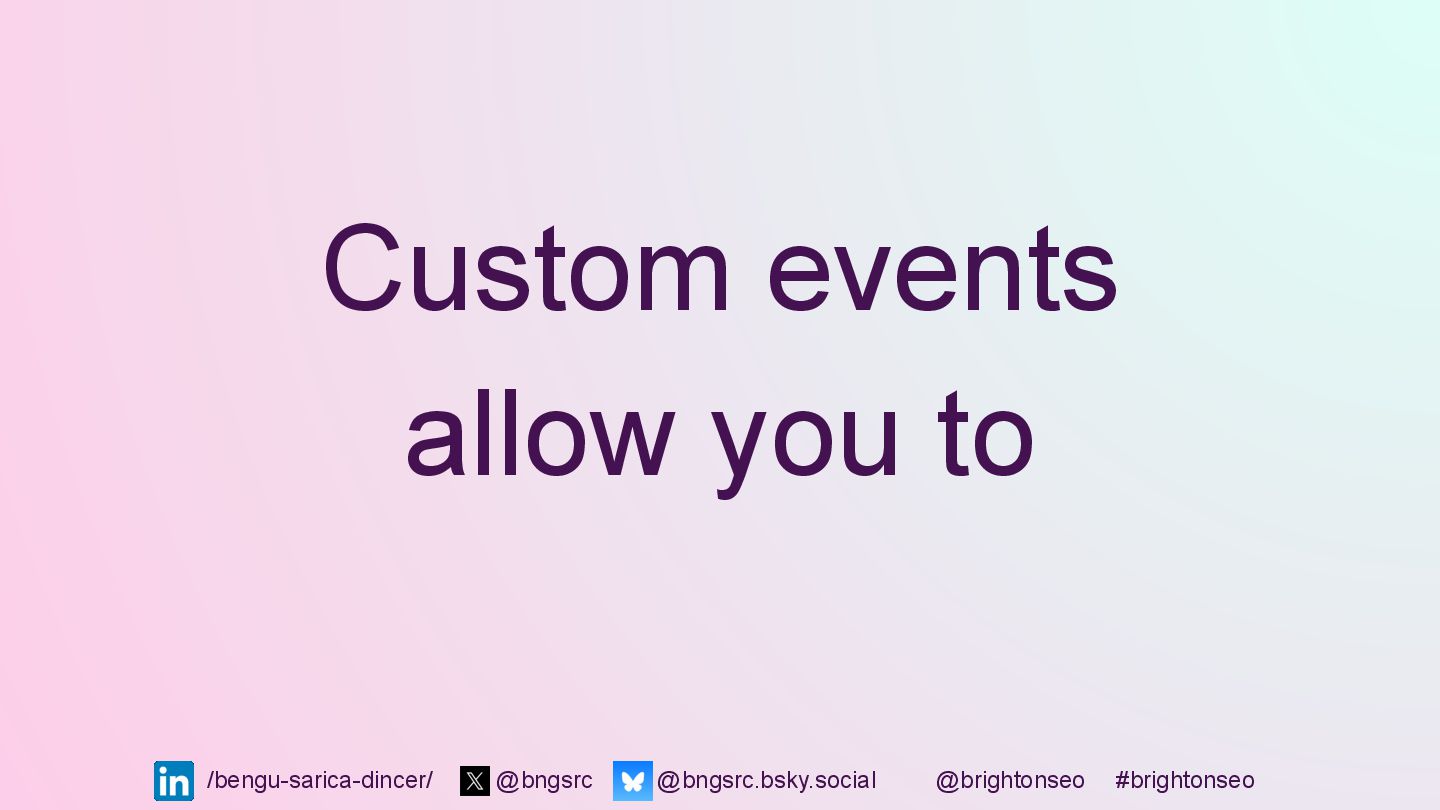 Custom events allow you to

/bengu-sarica-dincer/ @bngsrc @bngsrc.bsky.social @brightonseo #brightonseo